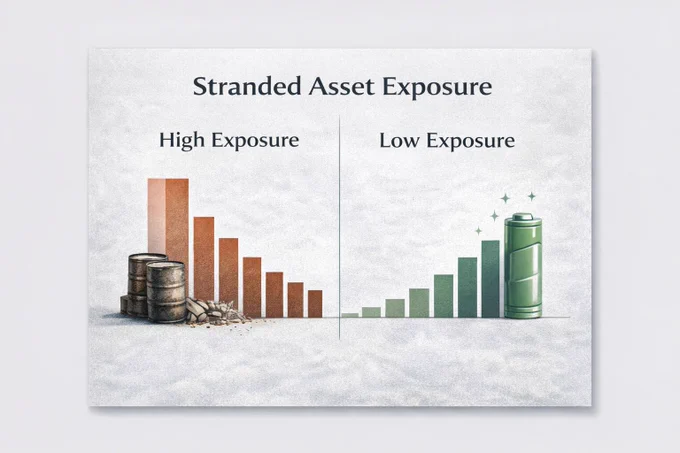 Stranded Asset Exposure

High Exposure

Low Exposure